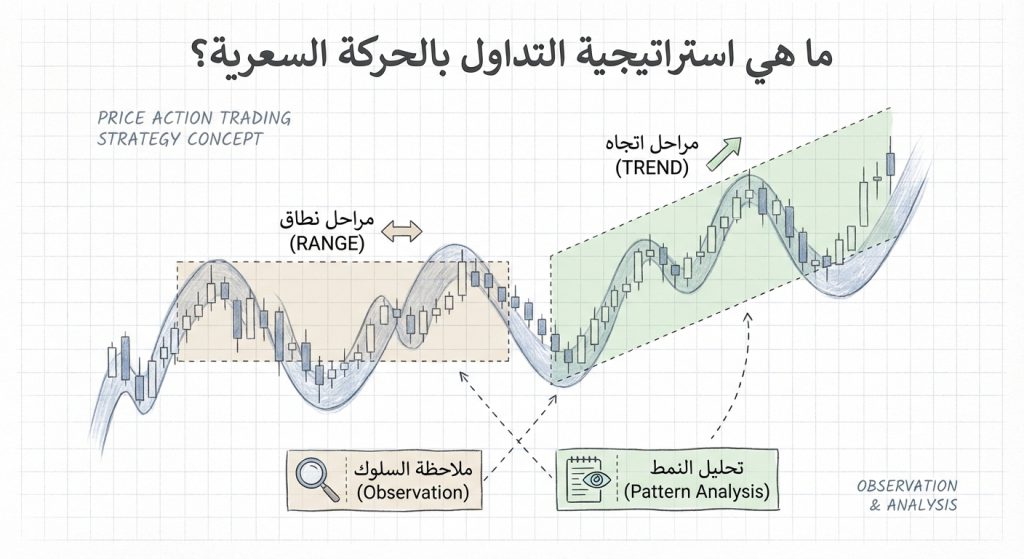 ما هي استراتيجية التداول بالحركة السعرية؟

PRICE ACTION TRADING STRATEGY CONCEPT

مراحل اتجاه
(TREND)

مراحل نطاق
(RANGE)

ملاحظة السلوك
(Observation)

تحليل النمط
(Pattern Analysis)

OBSERVATION & ANALYSIS